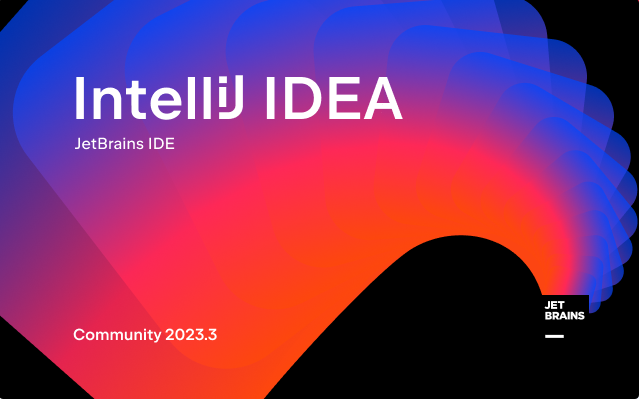 IntelliJ IDEA
JetBrains IDE

Community 2023.3

JET
BRAINS